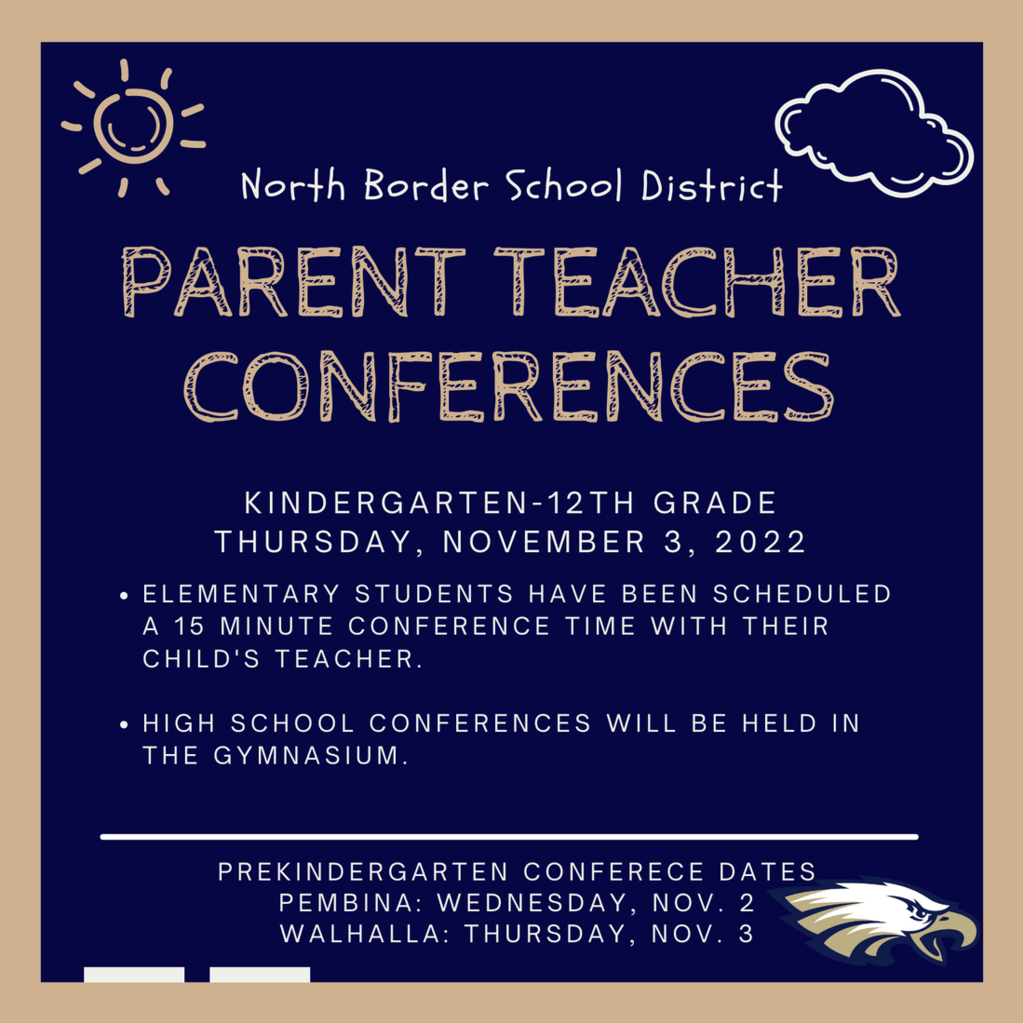 North Border School District

PARENT TEACHER CONFERENCES

KINDERGARTEN-12TH GRADE
THURSDAY, NOVEMBER 3, 2022

• ELEMENTARY STUDENTS HAVE BEEN SCHEDULED A 15 MINUTE CONFERENCE TIME WITH THEIR CHILD'S TEACHER.

• HIGH SCHOOL CONFERENCES WILL BE HELD IN THE GYMNASIUM.

PREKINDERGARTEN CONFERECE DATES
PEMBINA: WEDNESDAY, NOV. 2
WALHALLA: THURSDAY, NOV. 3